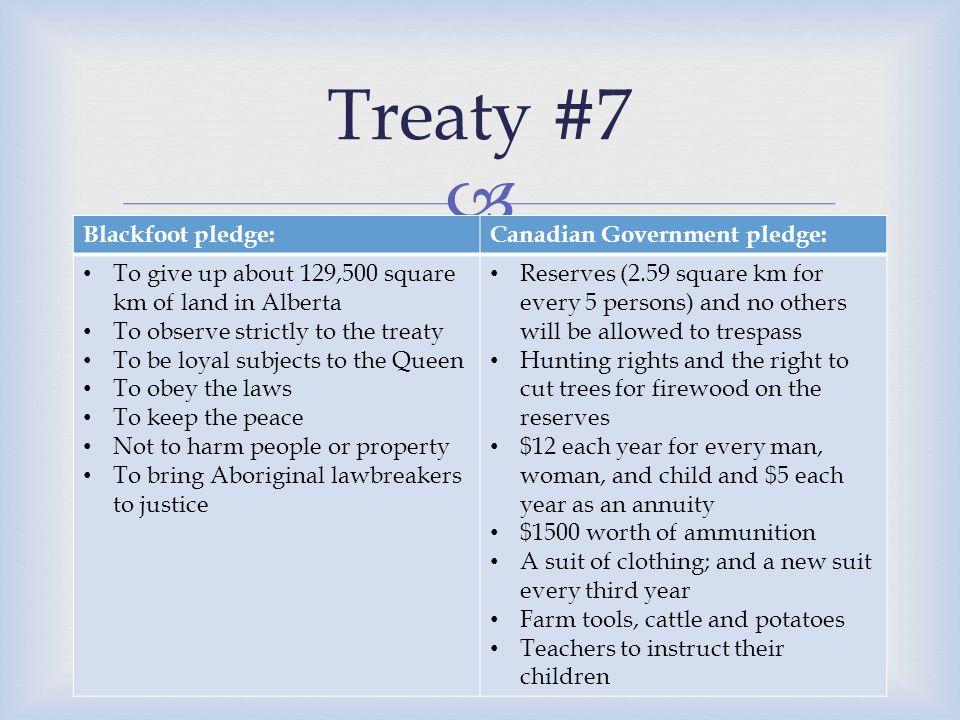 Treaty #7

| Blackfoot pledge: | Canadian Government pledge: |
|---|---|
| • To give up about 129,500 square km of land in Alberta<br>• To observe strictly to the treaty<br>• To be loyal subjects to the Queen<br>• To obey the laws<br>• To keep the peace<br>• Not to harm people or property<br>• To bring Aboriginal lawbreakers to justice | • Reserves (2.59 square km for every 5 persons) and no others will be allowed to trespass<br>• Hunting rights and the right to cut trees for firewood on the reserves<br>• \$12 each year for every man, woman, and child and \$5 each year as an annuity<br>• \$1500 worth of ammunition<br>• A suit of clothing; and a new suit every third year<br>• Farm tools, cattle and potatoes<br>• Teachers to instruct their children |